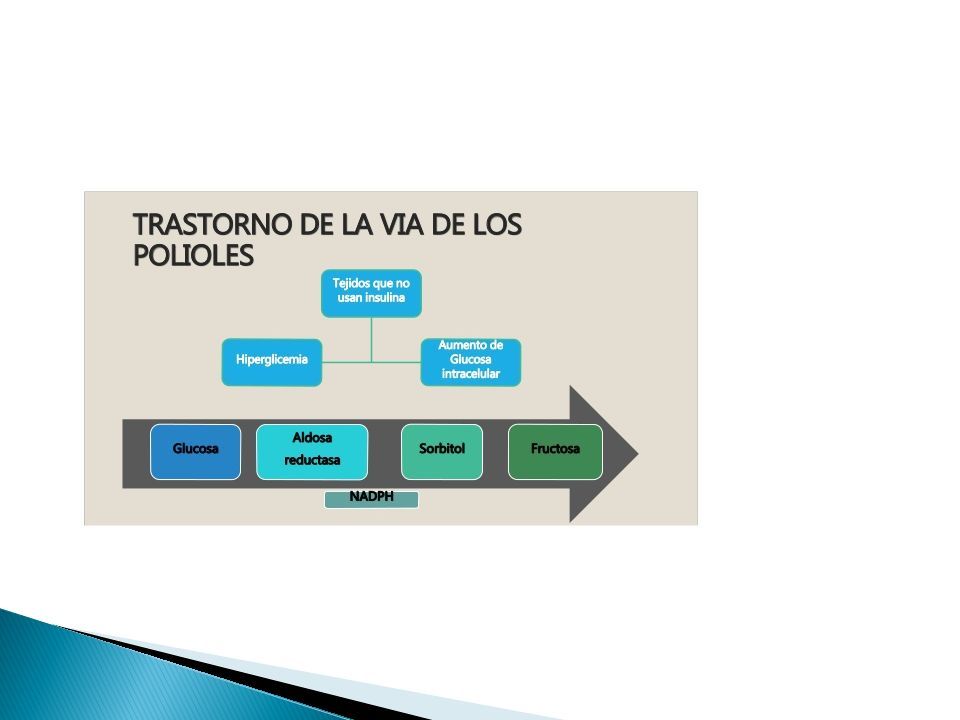 TRASTORNO DE LA VIA DE LOS POLIOLES

Tejidos que no usan insulina

Hiperglicemia

Aumento de Glucosa intracelular

Glucosa

Aldosa reductasa

Sorbitol

Fructosa

NADPH